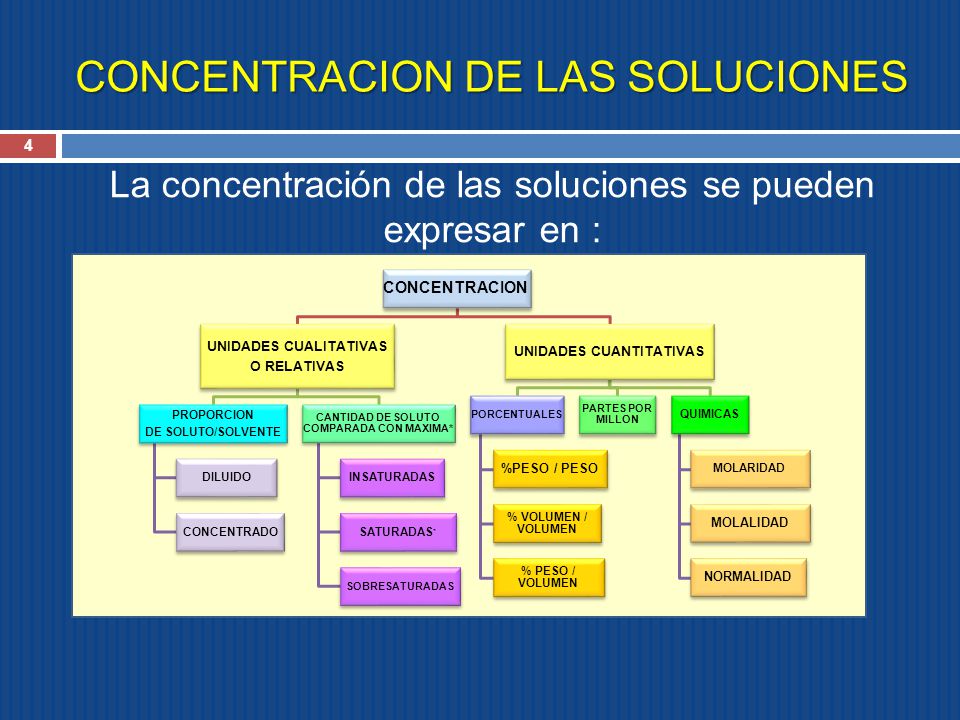 CONCENTRACION DE LAS SOLUCIONES

4

La concentración de las soluciones se pueden expresar en :

CONCENTRACION

UNIDADES CUALITATIVAS O RELATIVAS

UNIDADES CUANTITATIVAS

PROPORCION DE SOLUTO/SOLVENTE

CANTIDAD DE SOLUTO COMPARADA CON MAXIMA*

PORCENTUALES

PARTES POR MILLON

QUIMICAS

DILUIDO

CONCENTRADO

INSATURADAS

SATURADAS*

SOBRESATURADAS

%PESO / PESO

% VOLUMEN / VOLUMEN

% PESO / VOLUMEN

MOLARIDAD

MOLALIDAD

NORMALIDAD